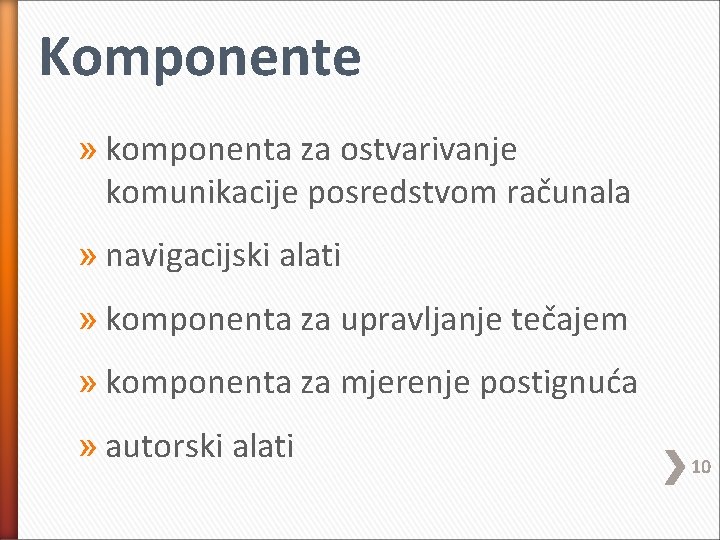 Komponente

» komponenta za ostvarivanje komunikacije posredstvom računala

» navigacijski alati

» komponenta za upravljanje tečajem

» komponenta za mjerenje postignuća

» autorski alati

10